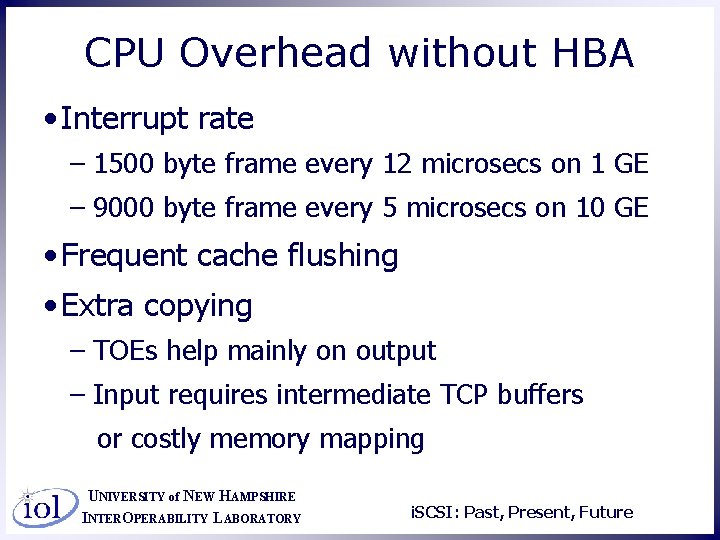 CPU Overhead without HBA

• Interrupt rate
– 1500 byte frame every 12 microsecs on 1 GE
– 9000 byte frame every 5 microsecs on 10 GE

• Frequent cache flushing

• Extra copying
– TOEs help mainly on output
– Input requires intermediate TCP buffers or costly memory mapping

iol

UNIVERSITY of NEW HAMPSHIRE
INTEROPERABILITY LABORATORY

iSCSI: Past, Present, Future